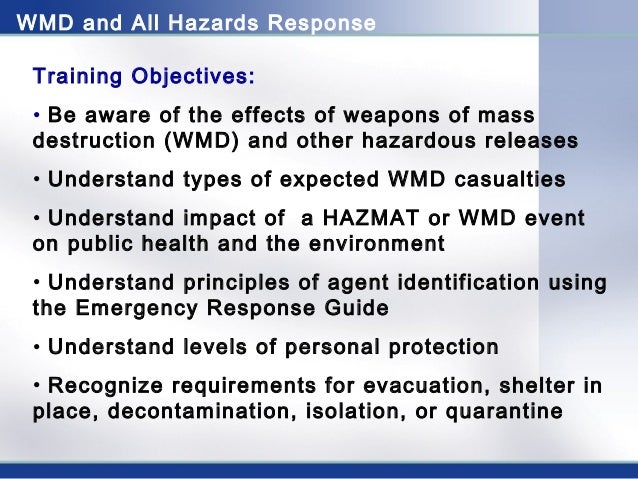 WMD and All Hazards Response

Training Objectives:

• Be aware of the effects of weapons of mass destruction (WMD) and other hazardous releases

• Understand types of expected WMD casualties

• Understand impact of a HAZMAT or WMD event on public health and the environment

• Understand principles of agent identification using the Emergency Response Guide

• Understand levels of personal protection

• Recognize requirements for evacuation, shelter in place, decontamination, isolation, or quarantine